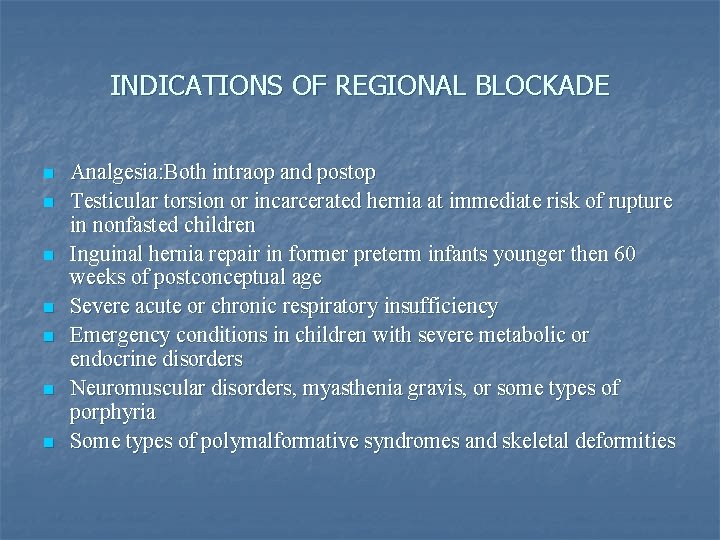 INDICATIONS OF REGIONAL BLOCKADE

- Analgesia:Both intraop and postop
- Testicular torsion or incarcerated hernia at immediate risk of rupture in nonfasted children
- Inguinal hernia repair in former preterm infants younger then 60 weeks of postconceptual age
- Severe acute or chronic respiratory insufficiency
- Emergency conditions in children with severe metabolic or endocrine disorders
- Neuromuscular disorders, myasthenia gravis, or some types of porphyria
- Some types of polymalformative syndromes and skeletal deformities